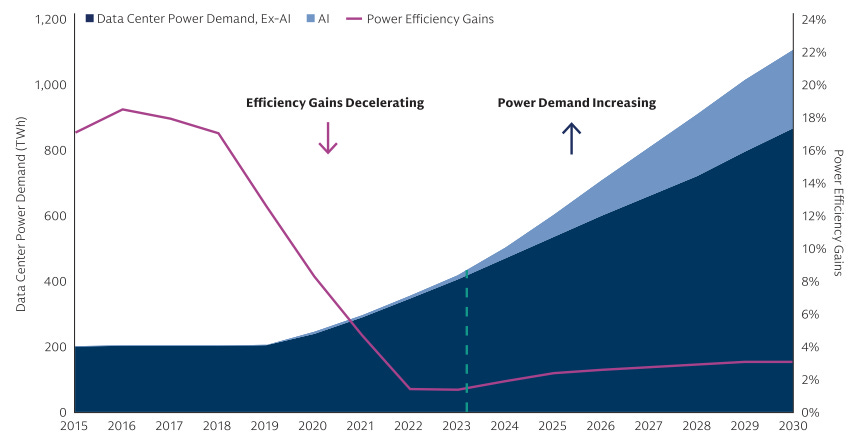 Data Center Power Demand, Ex-AI
AI
Power Efficiency Gains

Efficiency Gains Decelerating

Power Demand Increasing

Data Center Power Demand (TWh)

1,200
1,000
800
600
400
200
0

Power Efficiency Gains

24%
22%
20%
18%
16%
14%
12%
10%
8%
6%
4%
2%
0%

2015 2016 2017 2018 2019 2020 2021 2022 2023 2024 2025 2026 2027 2028 2029 2030